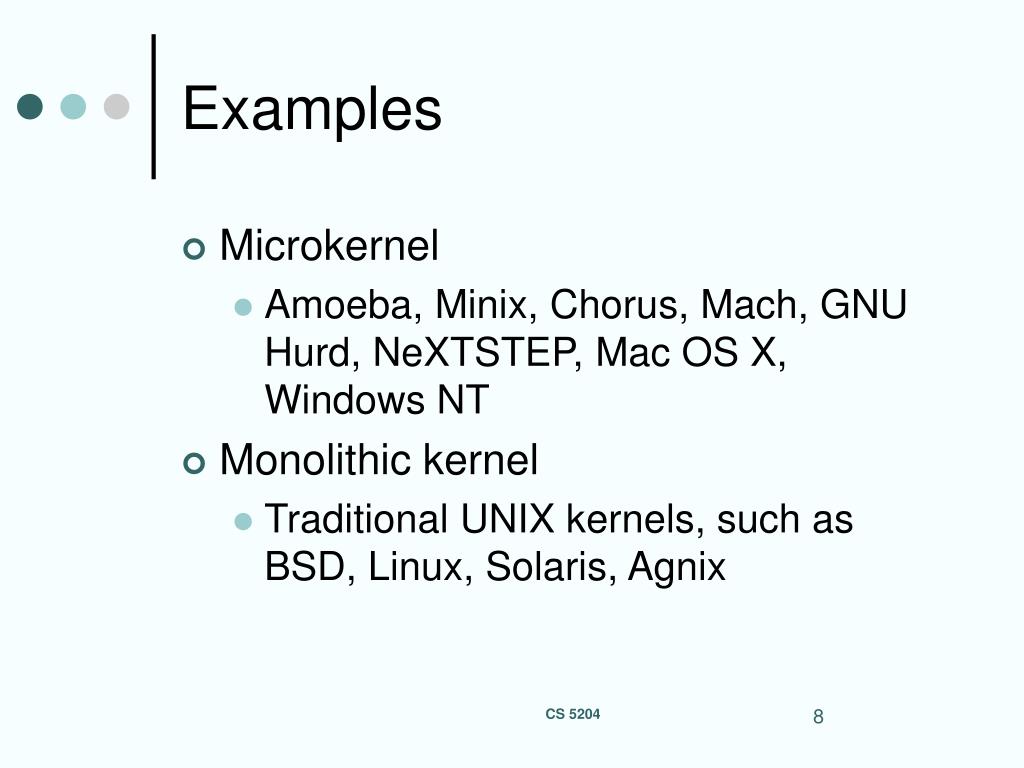 Examples

Microkernel

Amoeba, Minix, Chorus, Mach, GNU Hurd, NeXTSTEP, Mac OS X, Windows NT

Monolithic kernel

Traditional UNIX kernels, such as BSD, Linux, Solaris, Agnix

CS 5204

8